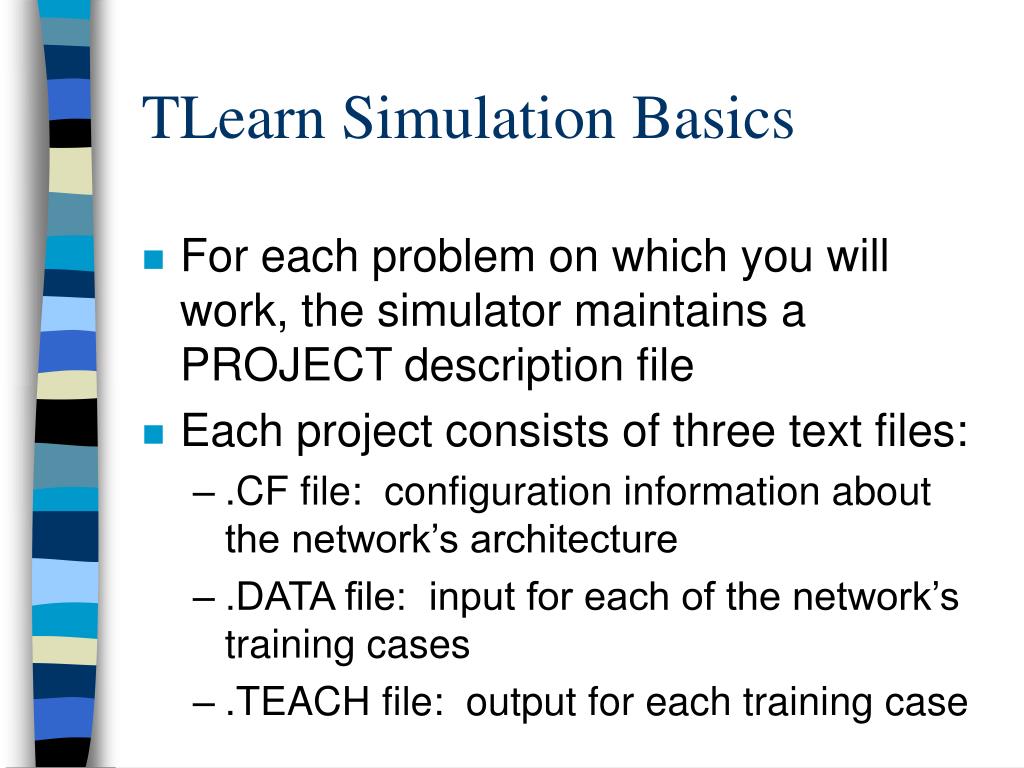 TLearn Simulation Basics

For each problem on which you will work, the simulator maintains a PROJECT description file

Each project consists of three text files:

– .CF file: configuration information about the network’s architecture

– .DATA file: input for each of the network’s training cases

– .TEACH file: output for each training case